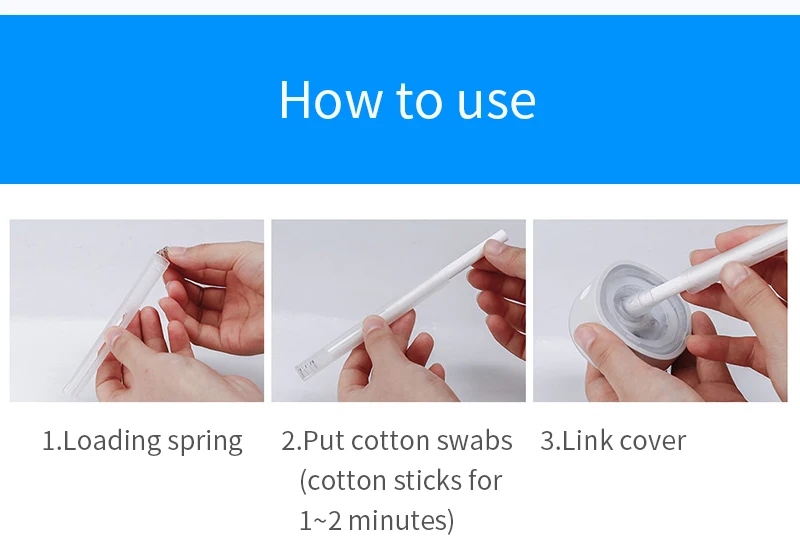 How to use

1.Loading spring

2.Put cotton swabs (cotton sticks for 1~2 minutes)

3.Link cover